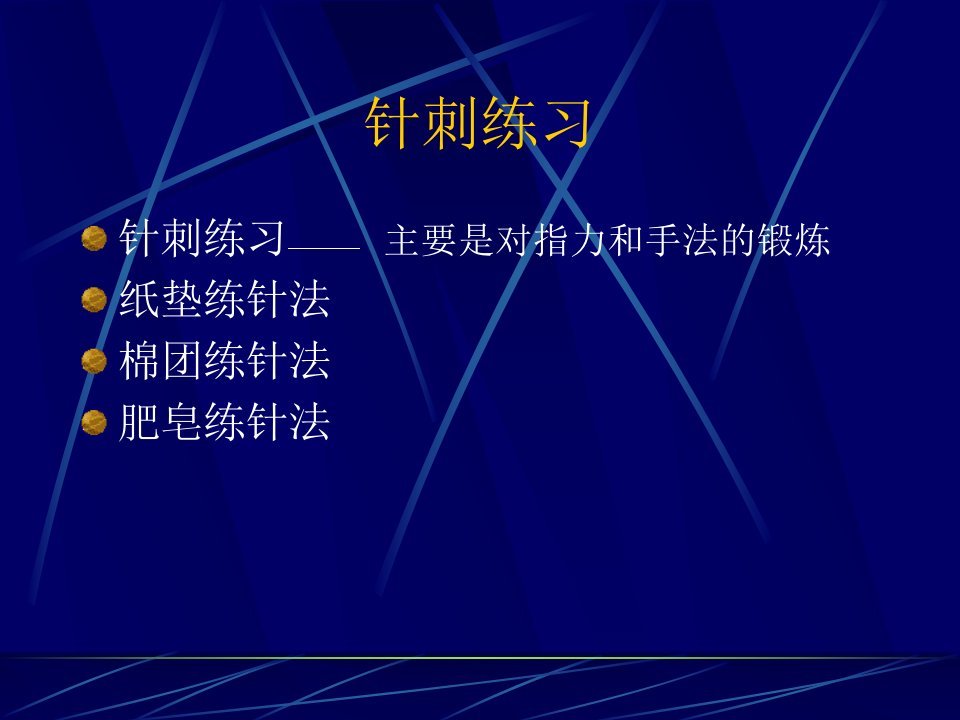 针刺练习

针刺练习—— 主要是对指力和手法的锻炼
纸垫练针法
棉团练针法
肥皂练针法